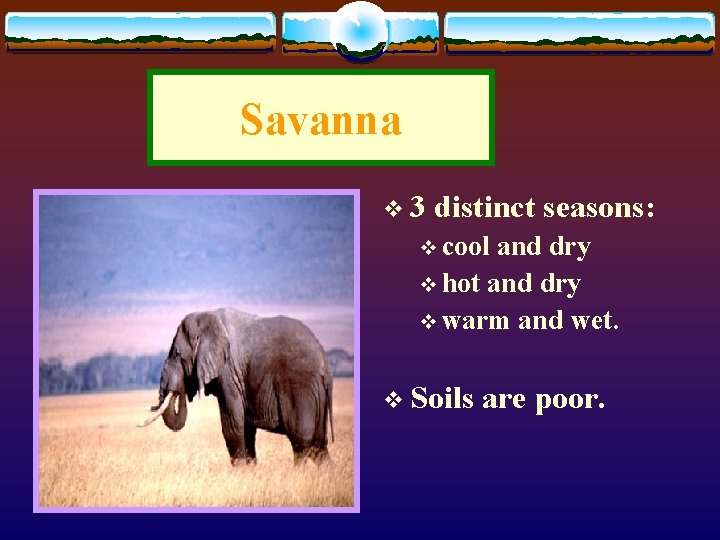 Savanna

❖ 3 distinct seasons:
❖ cool and dry
❖ hot and dry
❖ warm and wet.

❖ Soils are poor.